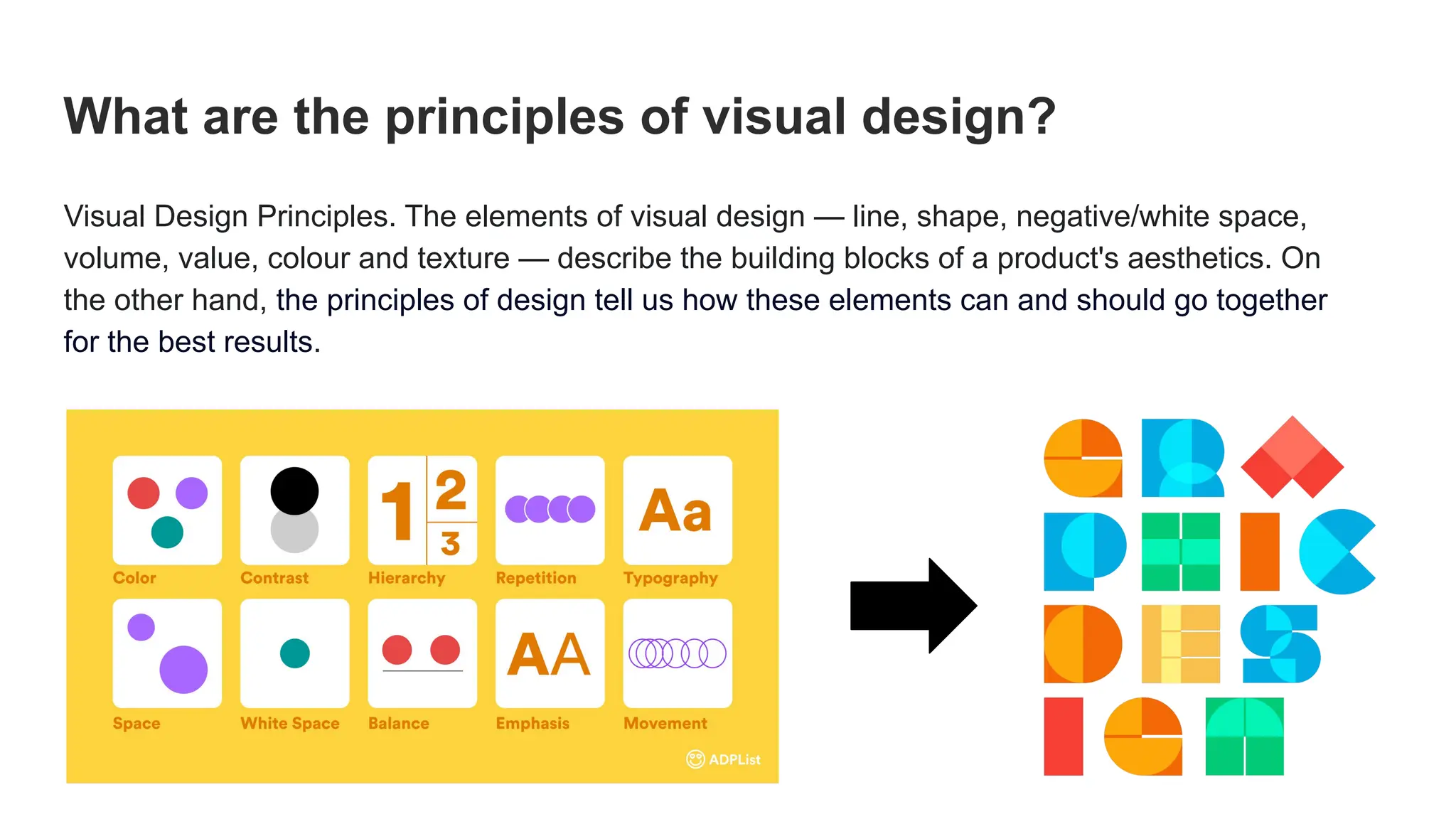 What are the principles of visual design?

Visual Design Principles. The elements of visual design — line, shape, negative/white space, volume, value, colour and texture — describe the building blocks of a product's aesthetics. On the other hand, the principles of design tell us how these elements can and should go together for the best results.

1 2 3

Aa

Color Contrast Hierarchy Repetition Typography

AA

Space White Space Balance Emphasis Movement

ADPList